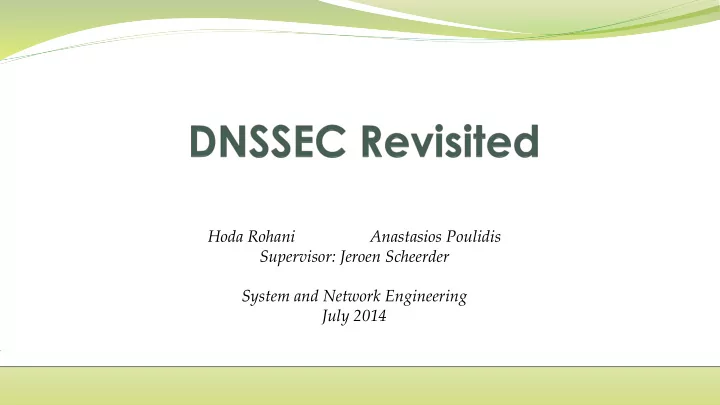 DNSSEC Revisited

Hoda Rohani Anastasios Poulidis
Supervisor: Jeroen Scheerder

System and Network Engineering
July 2014